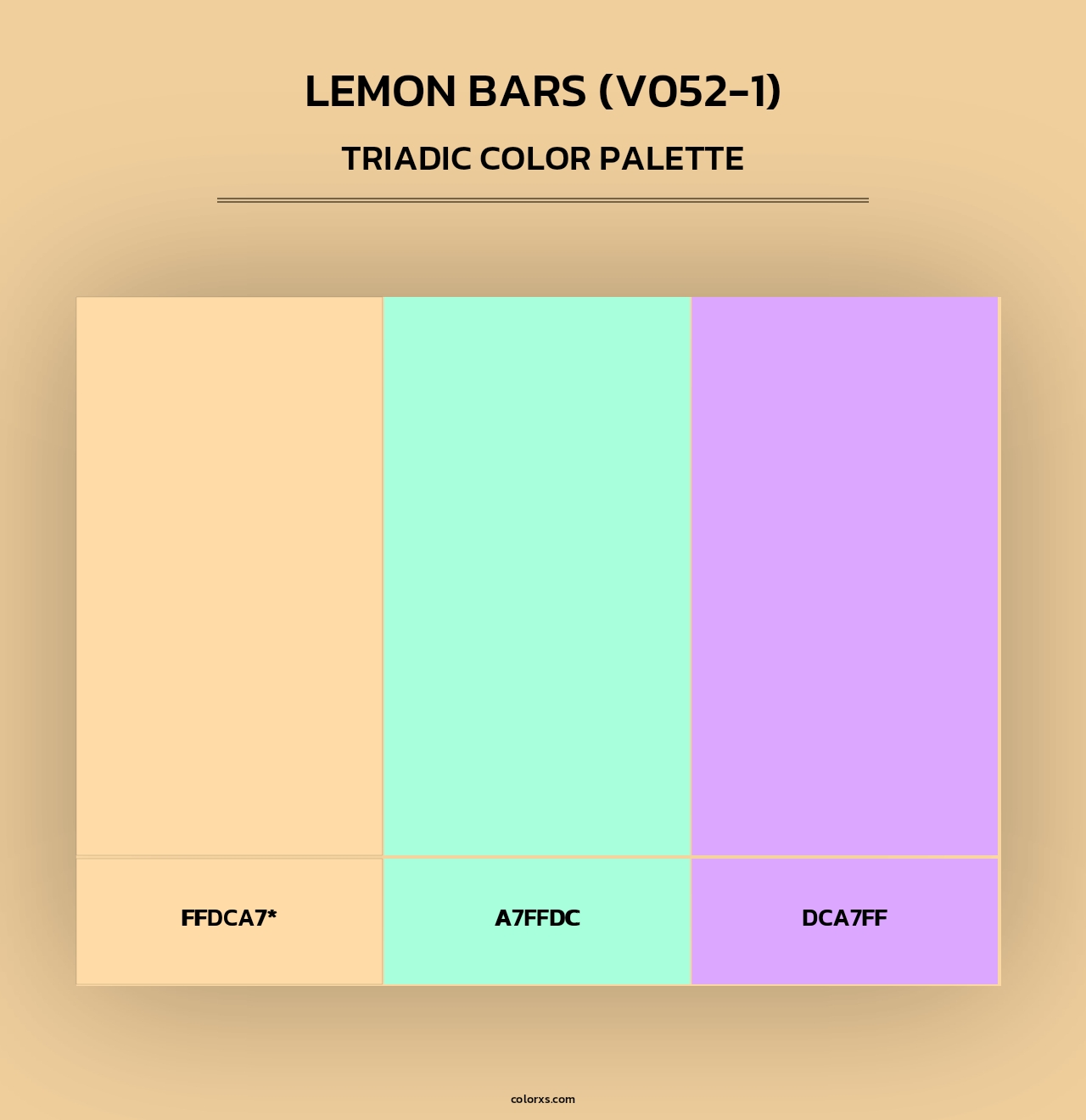 LEMON BARS (V052-1)

TRIADIC COLOR PALETTE

FFDCA7*

A7FFDC

DCA7FF

colorxs.com